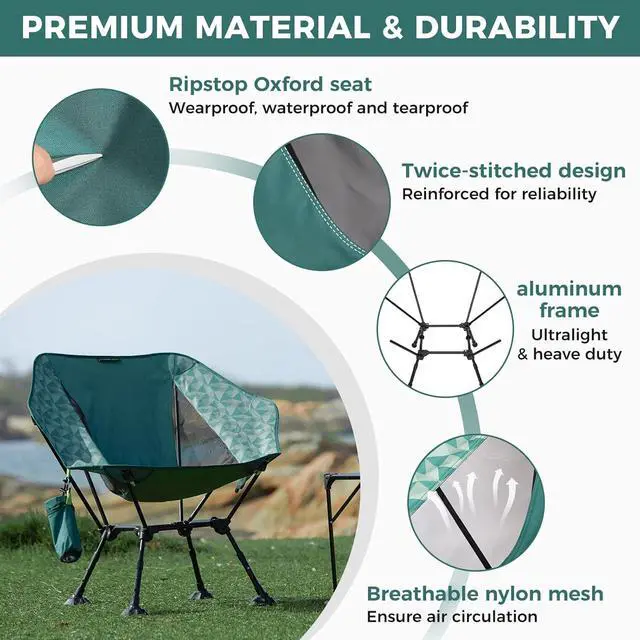 PREMIUM MATERIAL & DURABILITY

Ripstop Oxford seat
Wearproof, waterproof and tearproof

Twice-stitched design
Reinforced for reliability

aluminum frame
Ultralight & heave duty

Breathable nylon mesh
Ensure air circulation